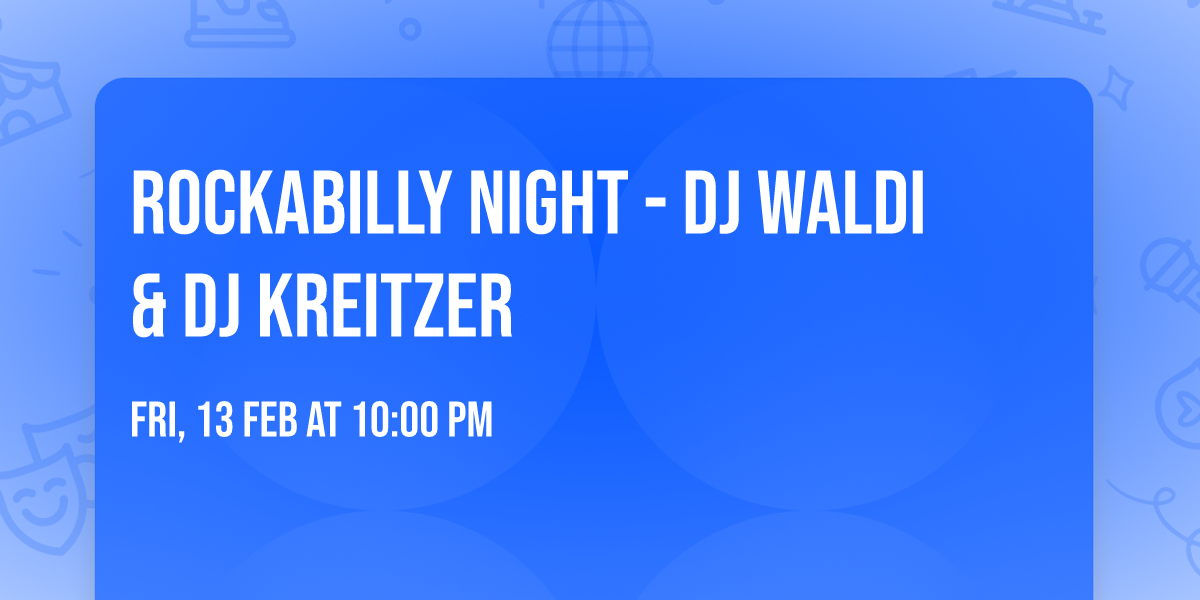 ROCKABILLY NIGHT - DJ WALDI & DJ KREITZER

FRI, 13 FEB AT 10:00 PM